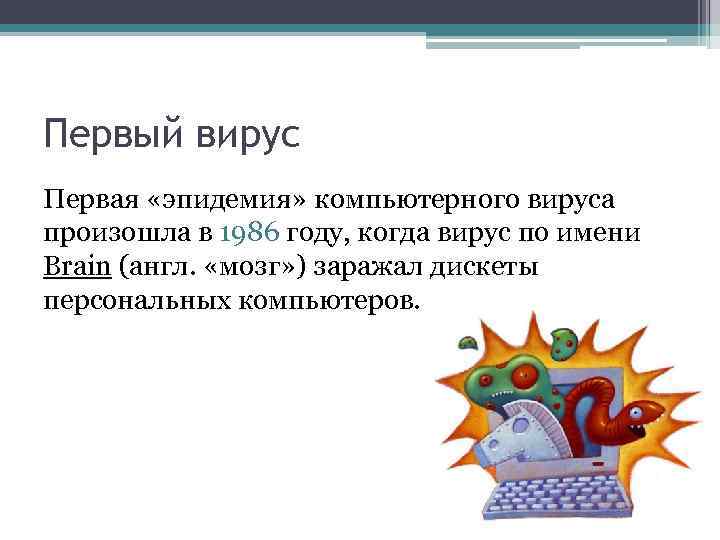 Первый вирус

Первая «эпидемия» компьютерного вируса произошла в 1986 году, когда вирус по имени Brain (англ. «мозг») заражал дискеты персональных компьютеров.